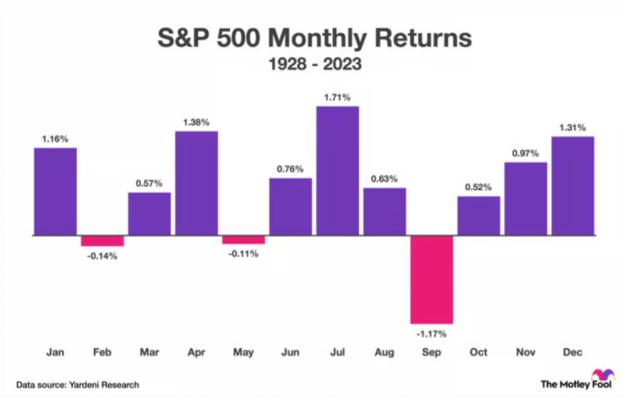 S&P 500 Monthly Returns
1928 - 2023

1.16%
-0.14%
0.57%
1.38%
-0.11%
0.76%
1.71%
0.63%
-1.17%
0.52%
0.97%
1.31%

Jan Feb Mar Apr May Jun Jul Aug Sep Oct Nov Dec

Data source: Yardeni Research

The Motley Fool